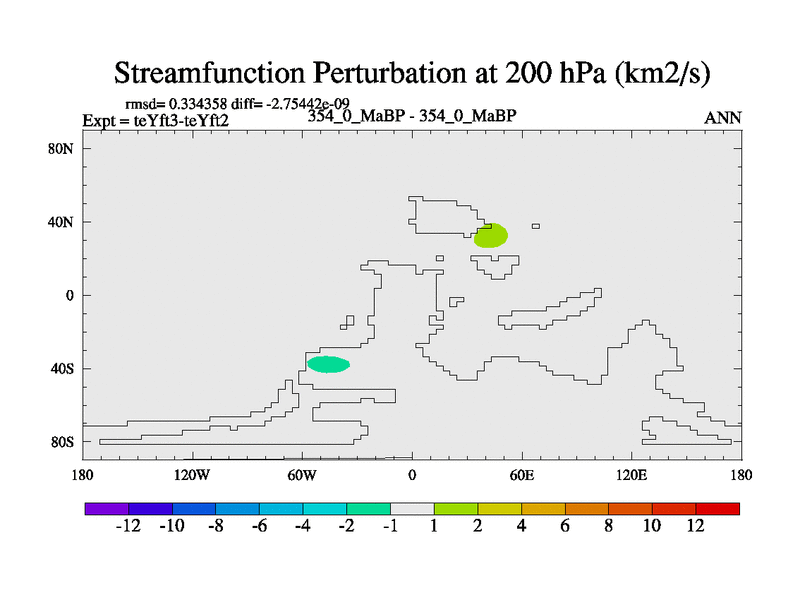 Streamfunction Perturbation at 200 hPa (km2/s)

rmsd= 0.334358 diff= -2.75442e-09
Expt = teYft3-teYft2
354_0_MaBP - 354_0_MaBP
ANN

80N
40N
0
40S
80S

180
120W
60W
0
60E
120E
180

-12 -10 -8 -6 -4 -2 -1 1 2 4 6 8 10 12